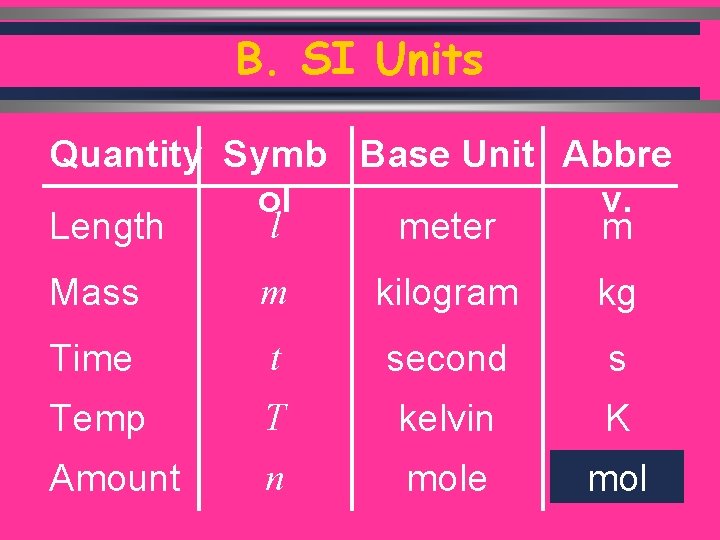 B. SI Units

| Quantity | Symbol | Base Unit | Abbrev. |
|---|---|---|---|
| Length | $l$ | meter | m |
| Mass | $m$ | kilogram | kg |
| Time | $t$ | second | s |
| Temp | $T$ | kelvin | K |
| Amount | $n$ | mole | mol |